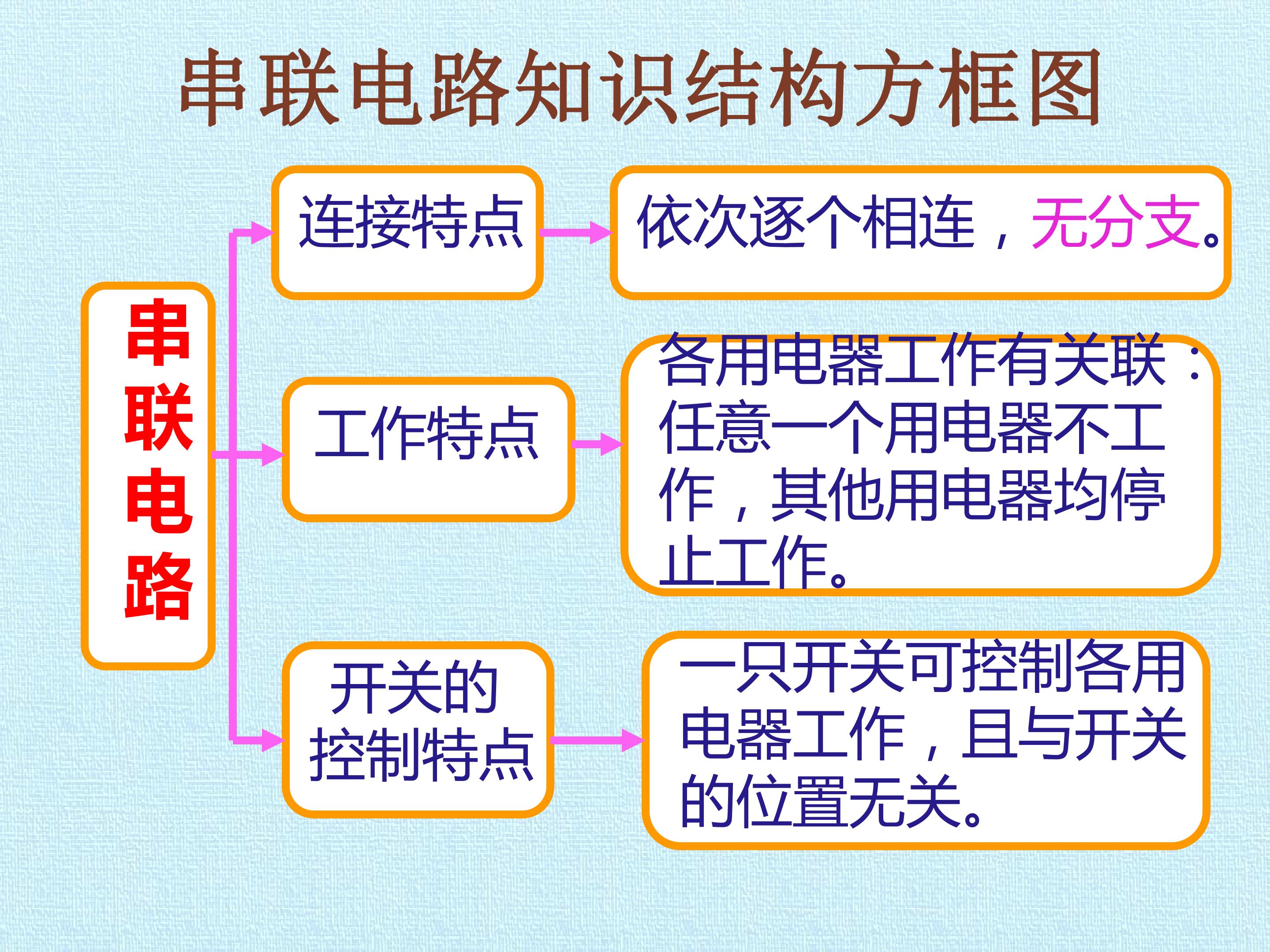 串联电路知识结构方框图

串联电路

连接特点

依次逐个相连，无分支。

工作特点

各用电器工作有关联：任意一个用电器不工作，其他用电器均停止工作。

开关的控制特点

一只开关可控制各用电器工作，且与开关的位置无关。